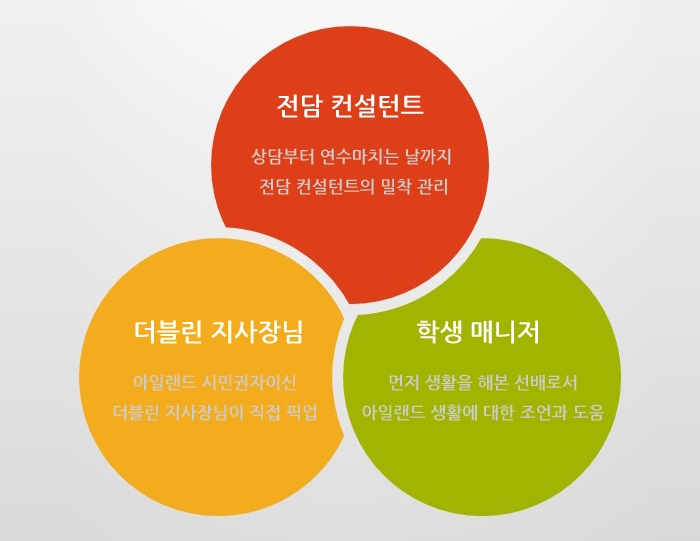 전담 컨설턴트

상담부터 연수마치는 날까지
전담 컨설턴트의 밀착 관리

더블린 지사장님

아일랜드 시민권자이신
더블린 지사장님이 직접 픽업

학생 매니저

먼저 생활을 해본 선배로서
아일랜드 생활에 대한 조언과 도움